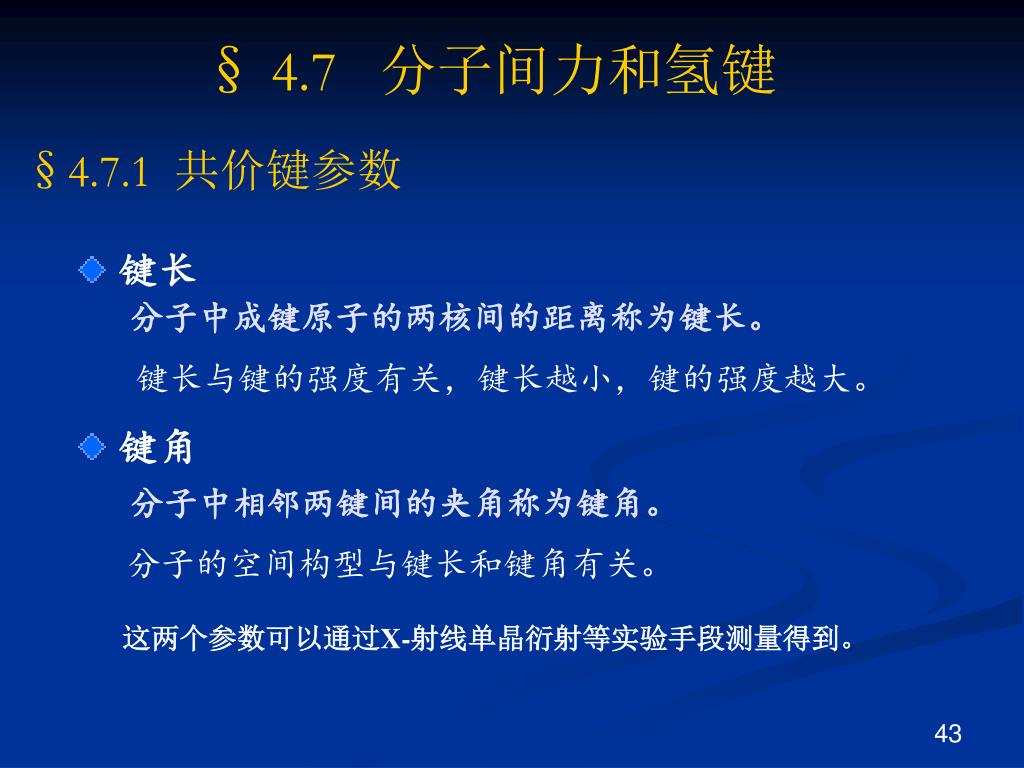 § 4.7 分子间力和氢键

§ 4.7.1 共价键参数

键长

分子中成键原子的两核间的距离称为键长。

键长与键的强度有关，键长越小，键的强度越大。

键角

分子中相邻两键间的夹角称为键角。

分子的空间构型与键长和键角有关。

这两个参数可以通过X-射线单晶衍射等实验手段测量得到。

43